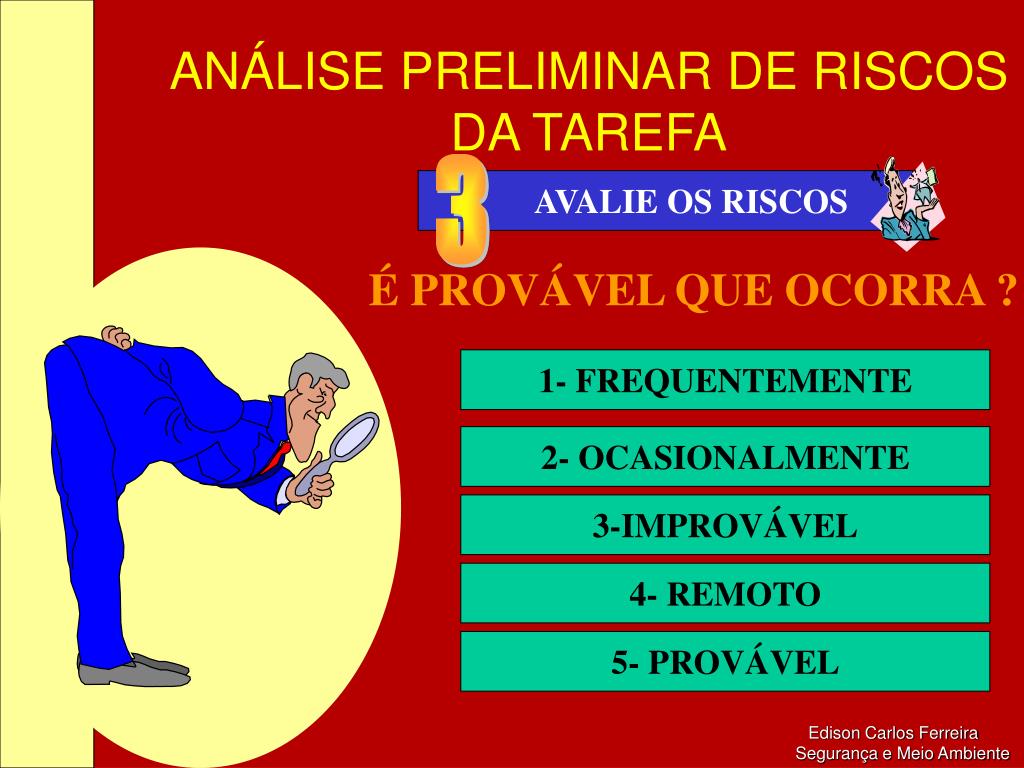 ANÁLISE PRELIMINAR DE RISCOS DA TAREFA

3

AVALIE OS RISCOS

É PROVÁVEL QUE OCORRA ?

1- FREQUENTEMENTE

2- OCASIONALMENTE

3-IMPROVÁVEL

4- REMOTO

5- PROVÁVEL

Edison Carlos Ferreira
Segurança e Meio Ambiente